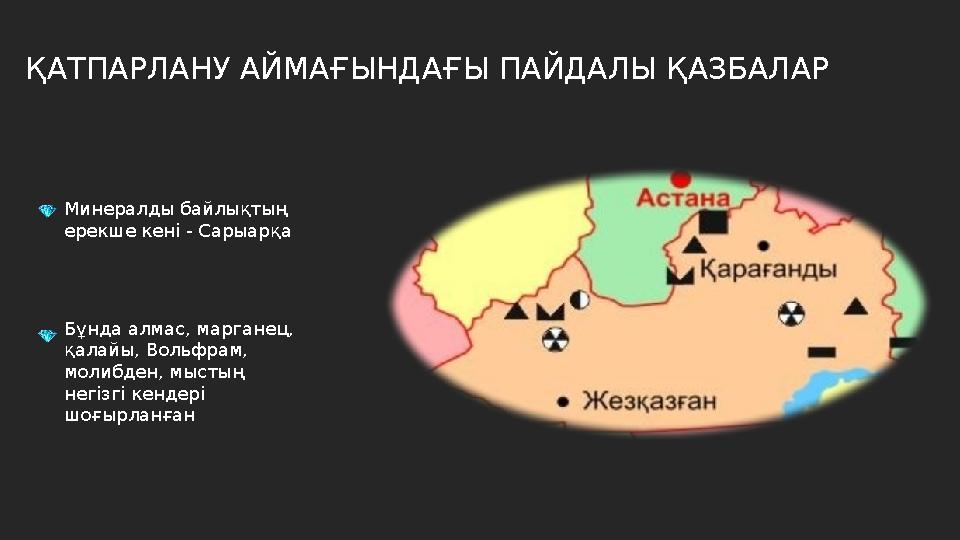 ҚАТПАРЛАНУ АЙМАҒЫНДАҒЫ ПАЙДАЛЫ ҚАЗБАЛАР

Минералды байлықтың ерекше кені - Сарыарқа

Бұнда алмас, марганец, қалайы, Вольфрам, молибден, мыстың негізгі кендері шоғырланған

Астана

Қарағанды

Жезқазған